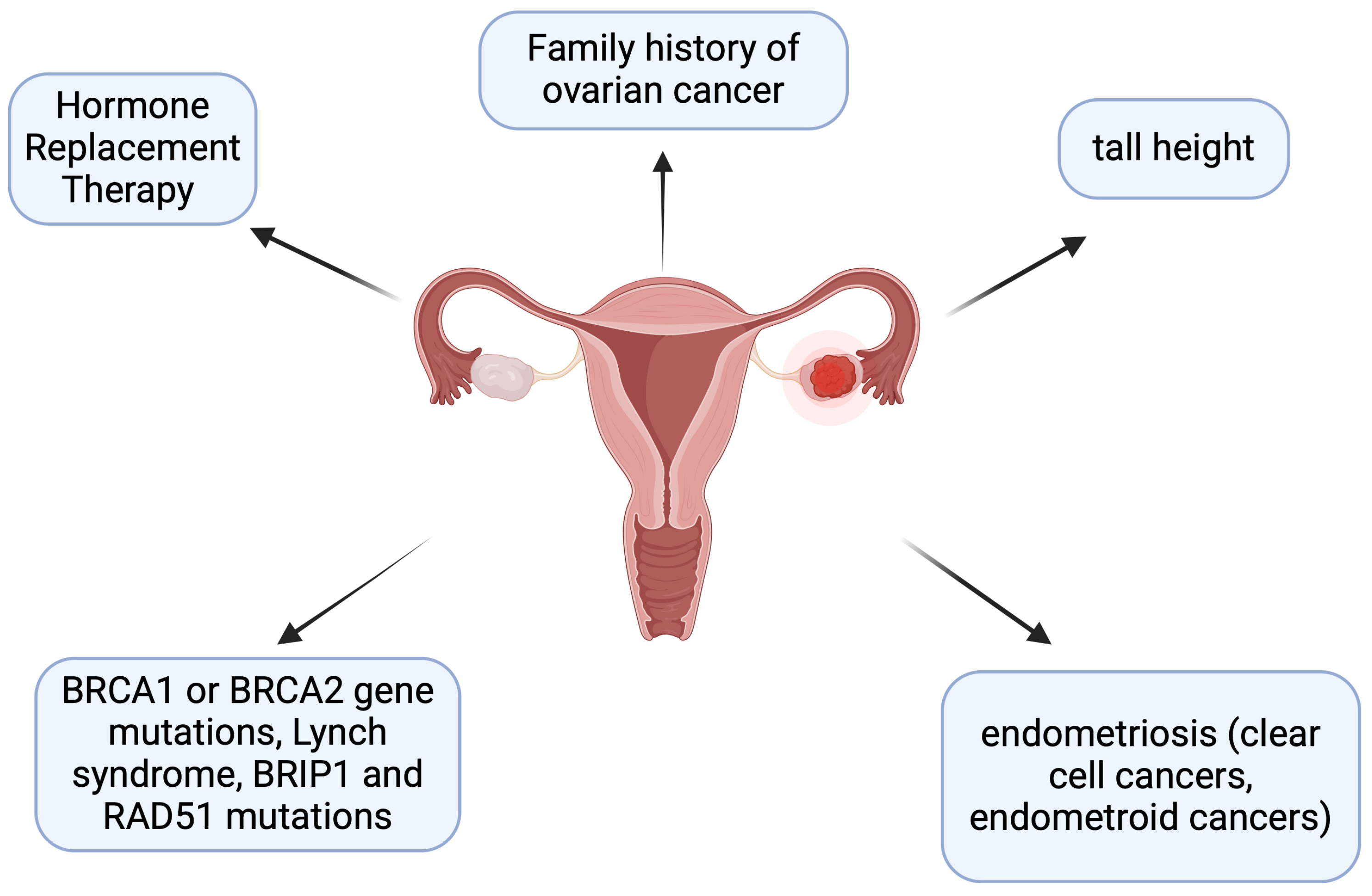 Hormone Replacement Therapy

Family history of ovarian cancer

tall height

BRCA1 or BRCA2 gene mutations, Lynch syndrome, BRIP1 and RAD51 mutations

endometriosis (clear cell cancers, endometroid cancers)